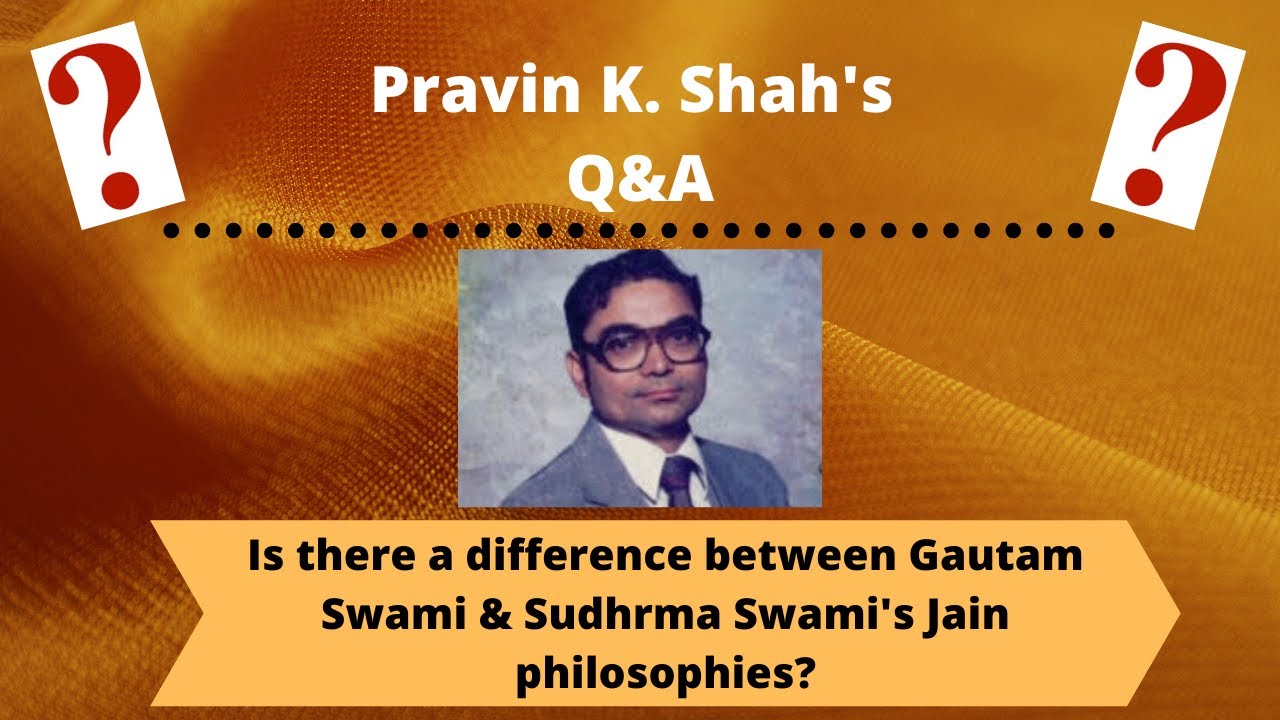 ?

Pravin K. Shah's Q&A

?

Is there a difference between Gautam Swami & Sudhrma Swami's Jain philosophies?